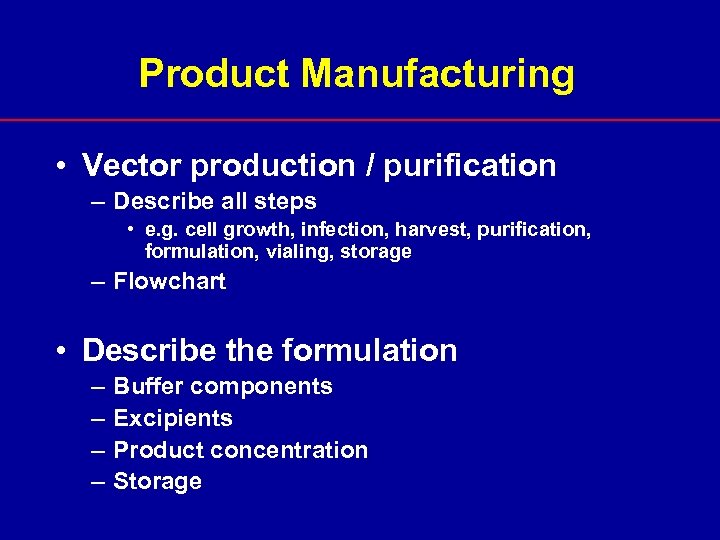 Product Manufacturing

• Vector production / purification
– Describe all steps
• e.g. cell growth, infection, harvest, purification, formulation, vialing, storage
– Flowchart

• Describe the formulation
– Buffer components
– Excipients
– Product concentration
– Storage